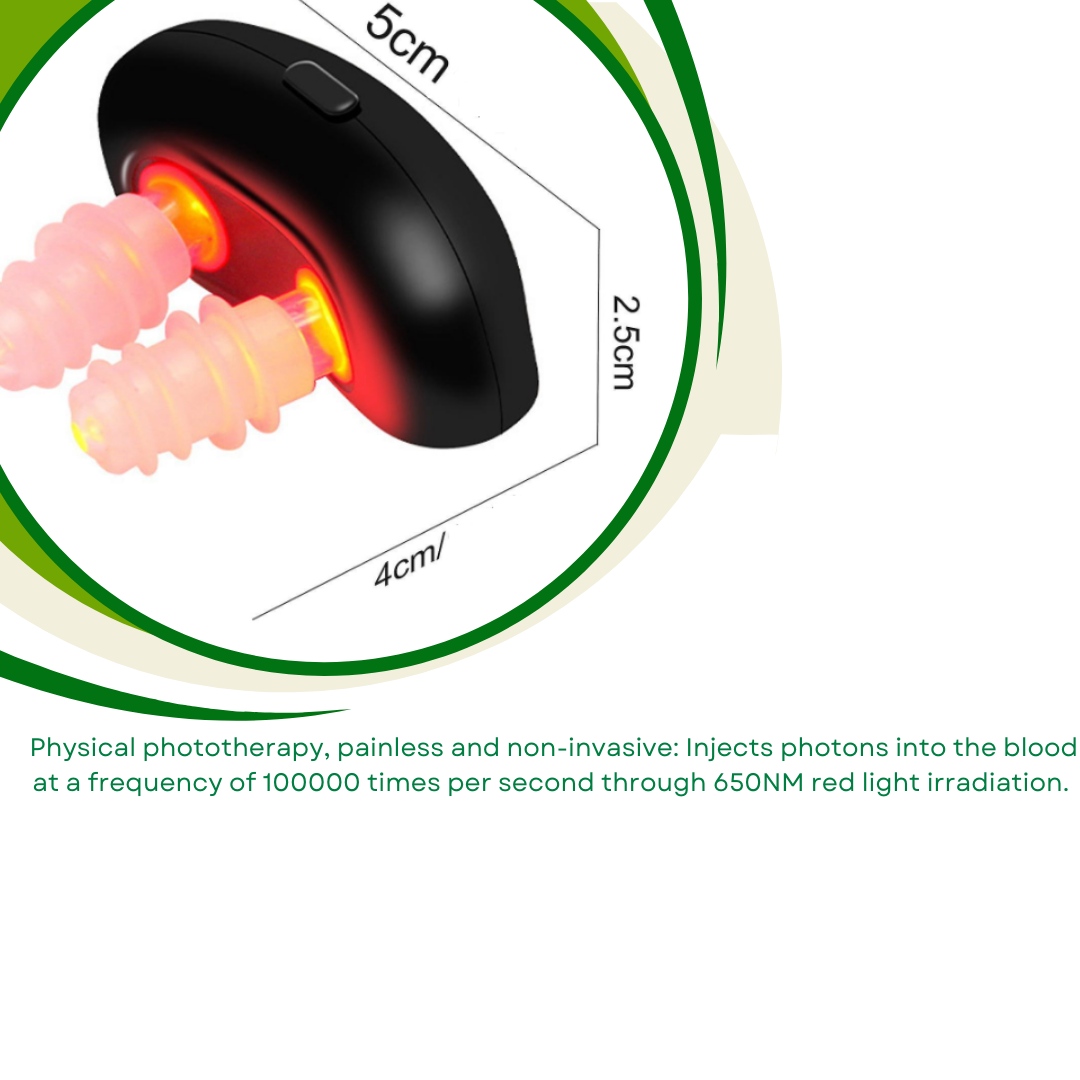 5cm

2.5cm

4cm/

Physical phototherapy, painless and non-invasive: Injects photons into the blood at a frequency of 100000 times per second through 650NM red light irradiation.